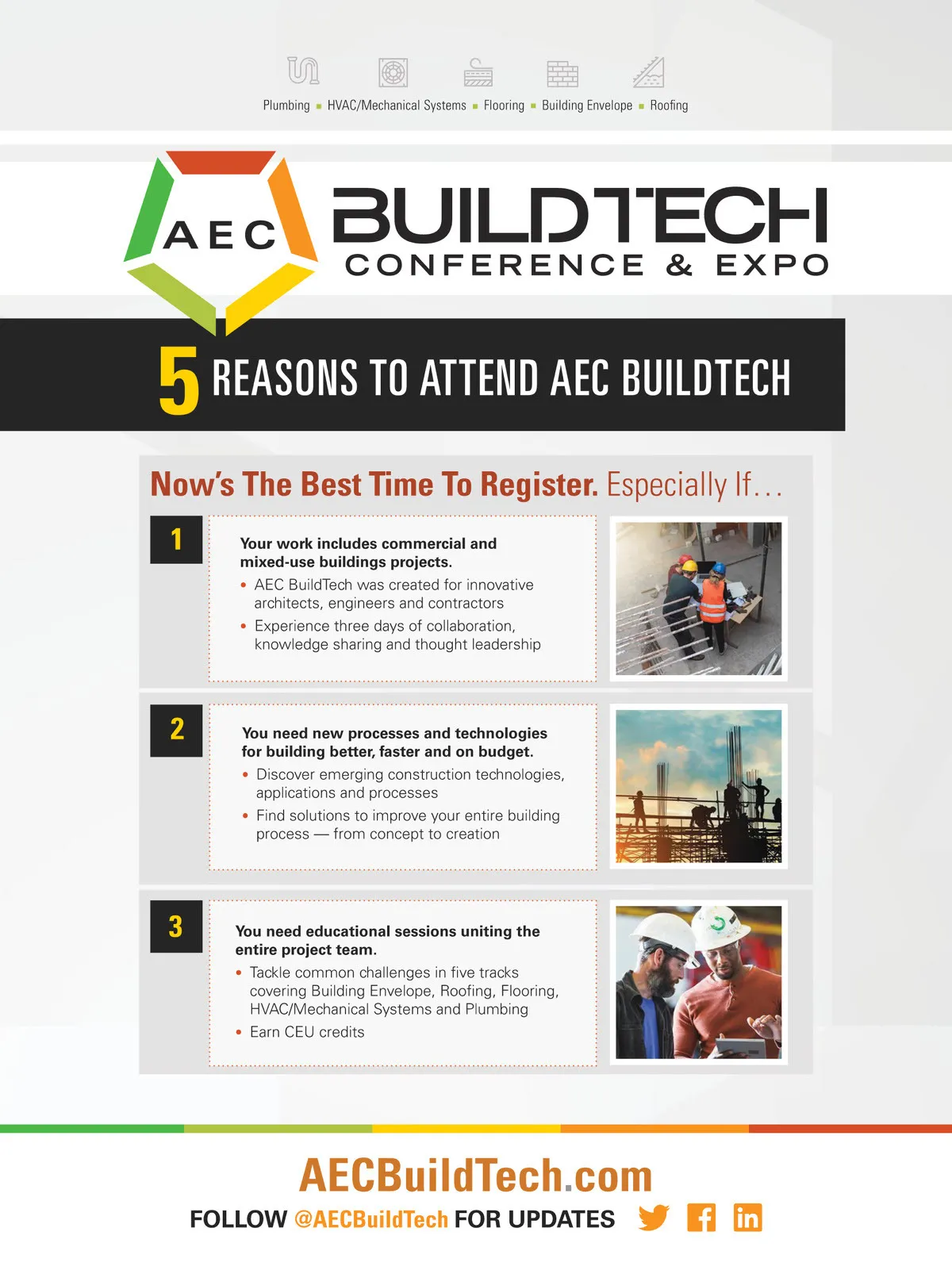 Plumbing ▪ HVAC/Mechanical Systems ▪ Flooring ▪ Building Envelope ▪ Roofing

AEC BUILDTECH CONFERENCE & EXPO

5 REASONS TO ATTEND AEC BUILDTECH

Now's The Best Time To Register. Especially If…

1

Your work includes commercial and mixed-use buildings projects.

• AEC BuildTech was created for innovative architects, engineers and contractors

• Experience three days of collaboration, knowledge sharing and thought leadership

2

You need new processes and technologies for building better, faster and on budget.

• Discover emerging construction technologies, applications and processes

• Find solutions to improve your entire building process — from concept to creation

3

You need educational sessions uniting the entire project team.

• Tackle common challenges in five tracks covering Building Envelope, Roofing, Flooring, HVAC/Mechanical Systems and Plumbing

• Earn CEU credits

AECBuildTech.com

FOLLOW @AECBuildTech FOR UPDATES